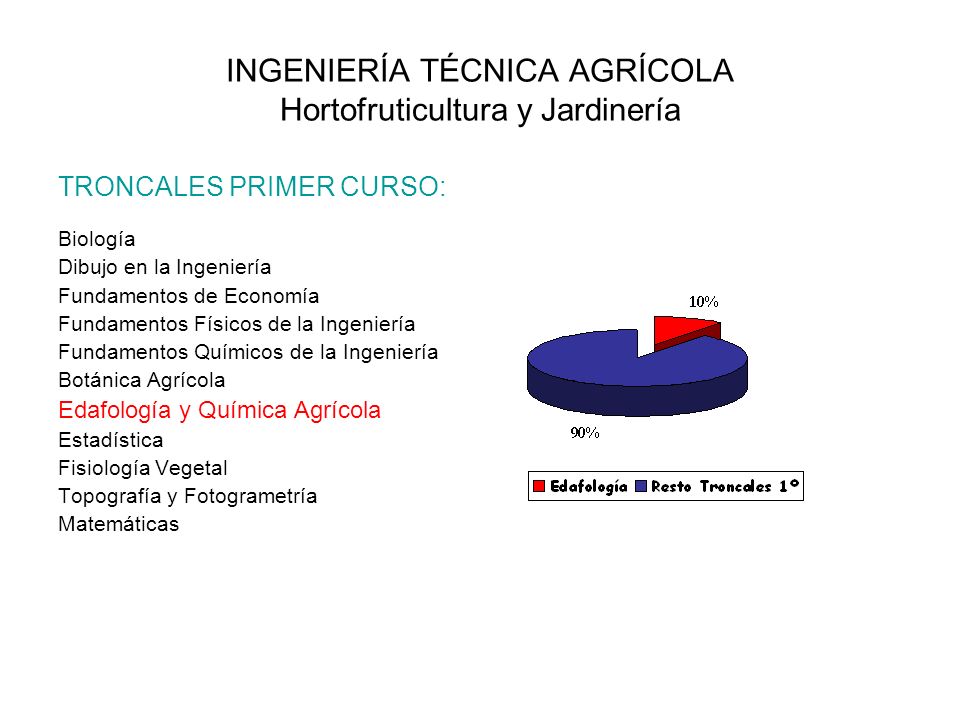 INGENIERÍA TÉCNICA AGRÍCOLA
Hortofruticultura y Jardinería

TRONCALES PRIMER CURSO:

Biología
Dibujo en la Ingeniería
Fundamentos de Economía
Fundamentos Físicos de la Ingeniería
Fundamentos Químicos de la Ingeniería
Botánica Agrícola
Edafología y Química Agrícola
Estadística
Fisiología Vegetal
Topografía y Fotogrametría
Matemáticas

10%
90%
Edafología
Resto Troncales 1º